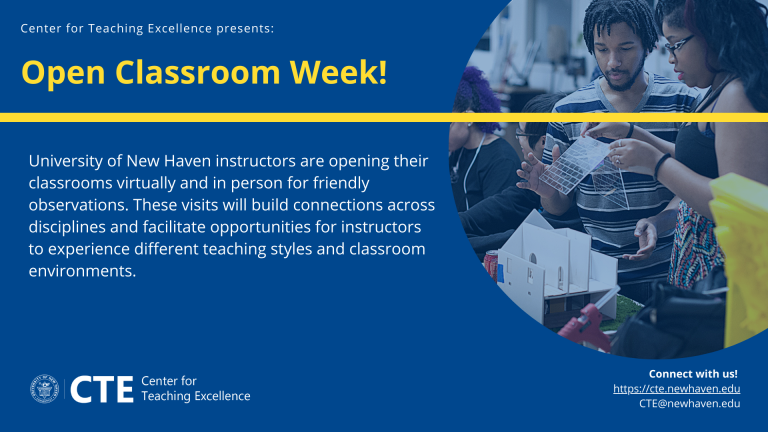 Center for Teaching Excellence presents:

Open Classroom Week!

University of New Haven instructors are opening their classrooms virtually and in person for friendly observations. These visits will build connections across disciplines and facilitate opportunities for instructors to experience different teaching styles and classroom environments.

CTE Center for Teaching Excellence

Connect with us!
https://cte.newhaven.edu
CTE@newhaven.edu